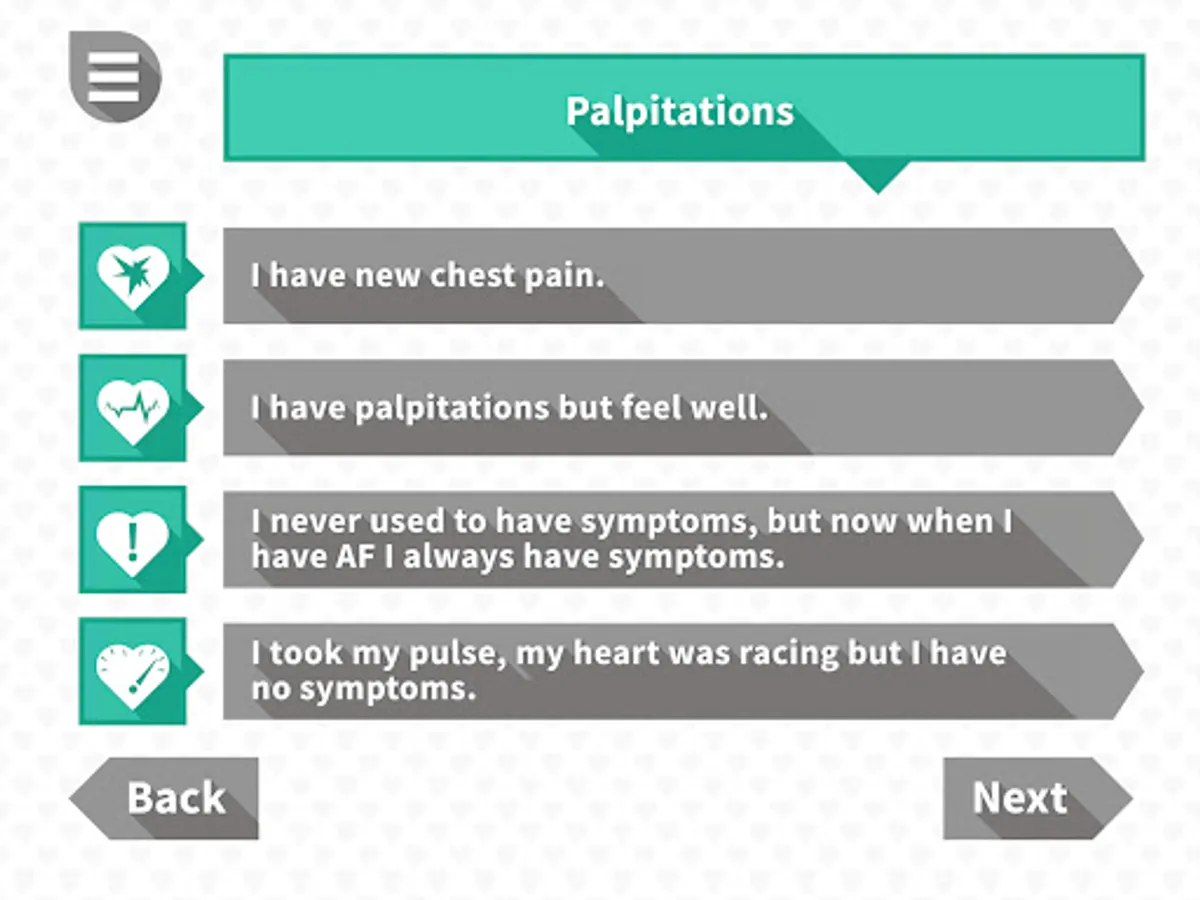 Palpitations

I have new chest pain.

I have palpitations but feel well.

I never used to have symptoms, but now when I have AF I always have symptoms.

I took my pulse, my heart was racing but I have no symptoms.

Back

Next